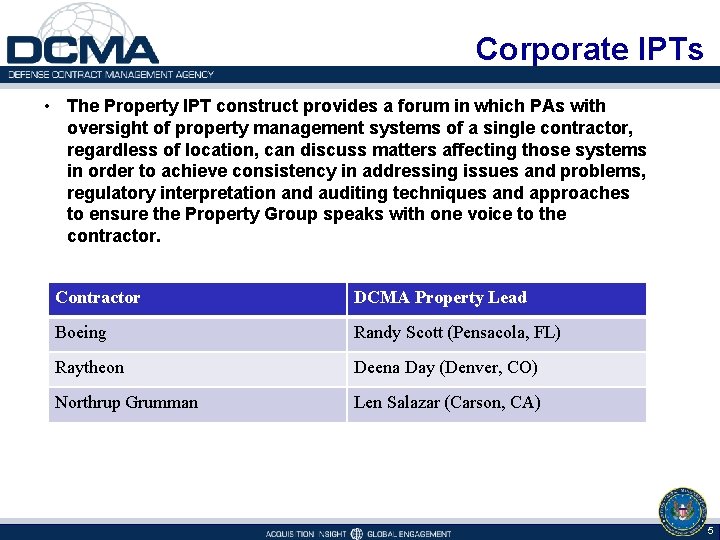 DCMA
DEFENSE CONTRACT MANAGEMENT AGENCY

Corporate IPTs

• The Property IPT construct provides a forum in which PAs with oversight of property management systems of a single contractor, regardless of location, can discuss matters affecting those systems in order to achieve consistency in addressing issues and problems, regulatory interpretation and auditing techniques and approaches to ensure the Property Group speaks with one voice to the contractor.

| Contractor | DCMA Property Lead |
|---|---|
| Boeing | Randy Scott (Pensacola, FL) |
| Raytheon | Deena Day (Denver, CO) |
| Northrup Grumman | Len Salazar (Carson, CA) |

ACQUISITION INSIGHT GLOBAL ENGAGEMENT

5